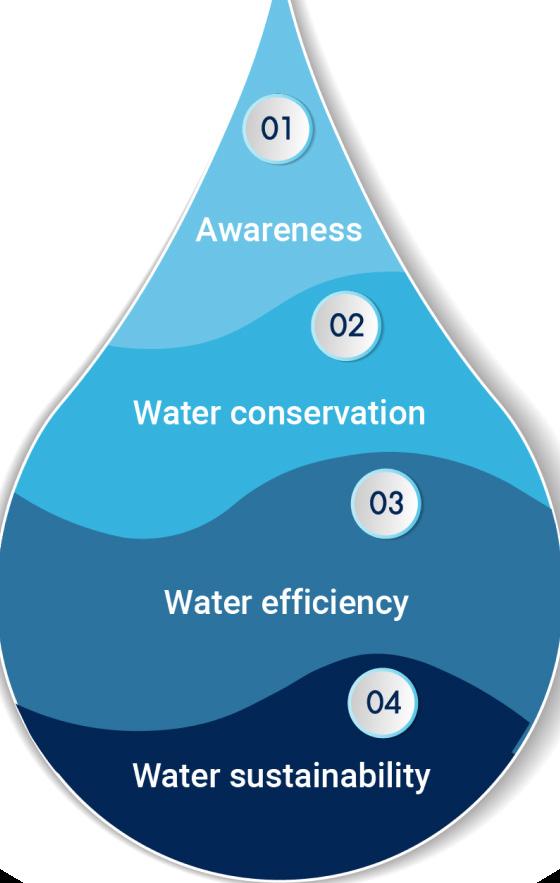 01

Awareness

02

Water conservation

03

Water efficiency

04

Water sustainability